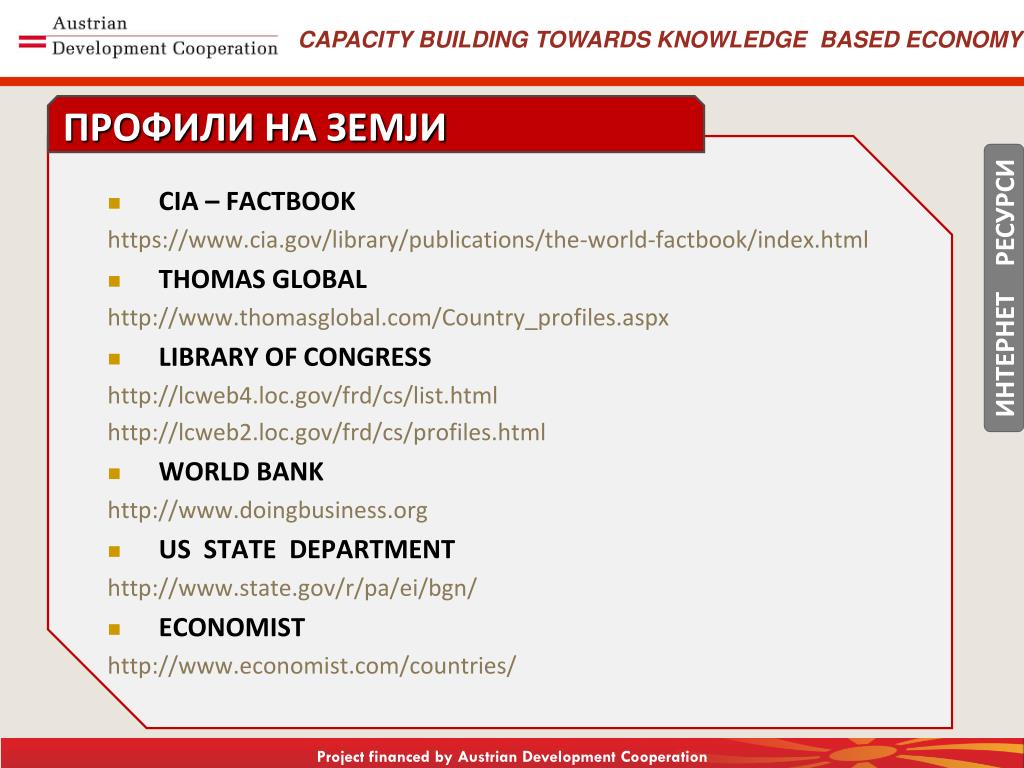 Austrian
Development Cooperation

CAPACITY BUILDING TOWARDS KNOWLEDGE BASED ECONOMY

ПРОФИЛИ НА ЗЕМЈИ

ИНТЕРНЕТ РЕСУРСИ

CIA – FACTBOOK
https://www.cia.gov/library/publications/the-world-factbook/index.html

THOMAS GLOBAL
http://www.thomasglobal.com/Country_profiles.aspx

LIBRARY OF CONGRESS
http://lcweb4.loc.gov/frd/cs/list.html
http://lcweb2.loc.gov/frd/cs/profiles.html

WORLD BANK
http://www.doingbusiness.org

US STATE DEPARTMENT
http://www.state.gov/r/pa/ei/bgn/

ECONOMIST
http://www.economist.com/countries/

Project financed by Austrian Development Cooperation